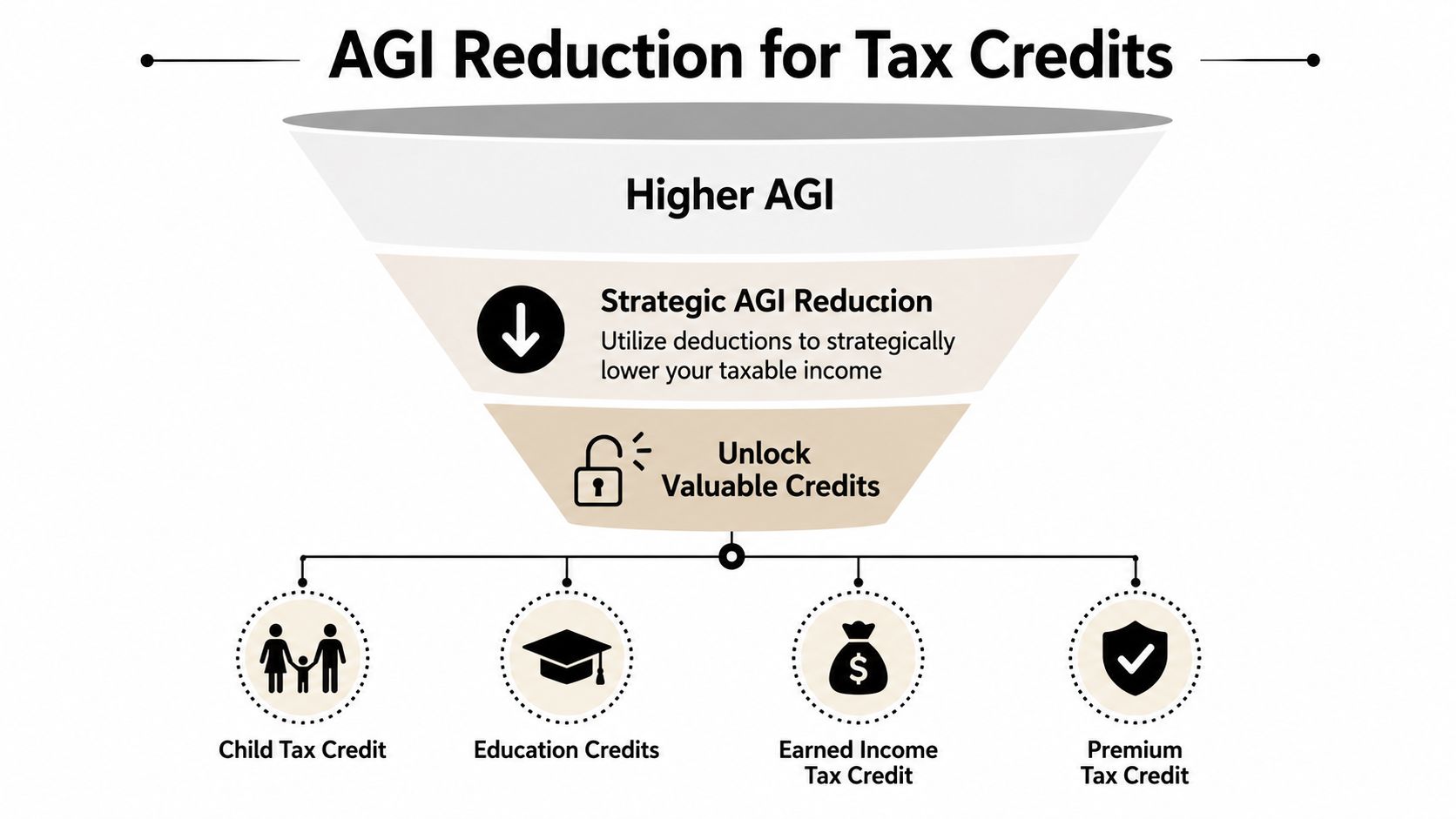 AGI Reduction for Tax Credits

Higher AGI

Strategic AGI Reduction
Utilize deductions to strategically lower your taxable income

Unlock Valuable Credits

Child Tax Credit

Education Credits

Earned Income Tax Credit

Premium Tax Credit